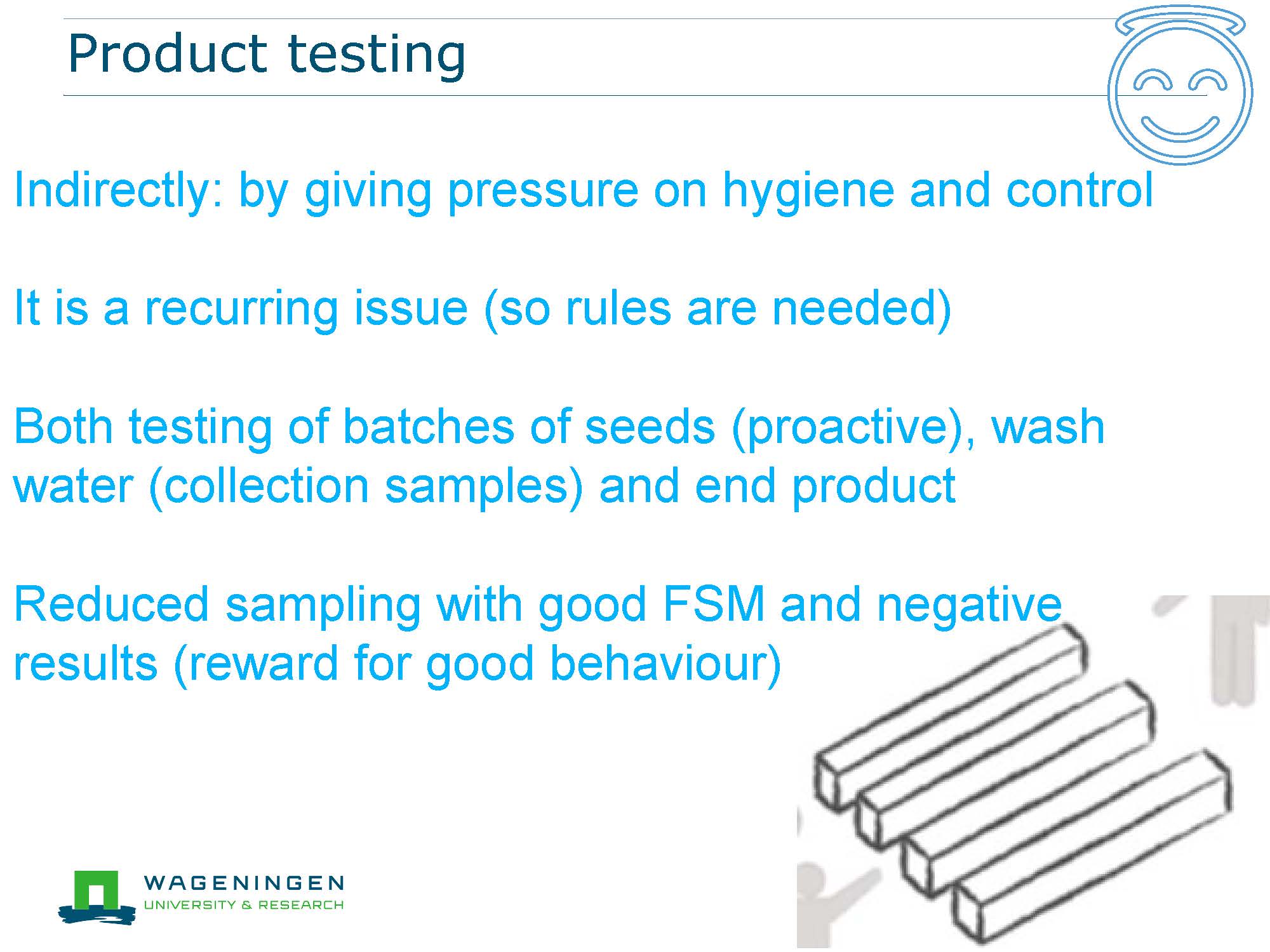 Product testing

Indirectly: by giving pressure on hygiene and control

It is a recurring issue (so rules are needed)

Both testing of batches of seeds (proactive), wash water (collection samples) and end product

Reduced sampling with good FSM and negative results (reward for good behaviour)

WAGENINGEN
UNIVERSITY & RESEARCH